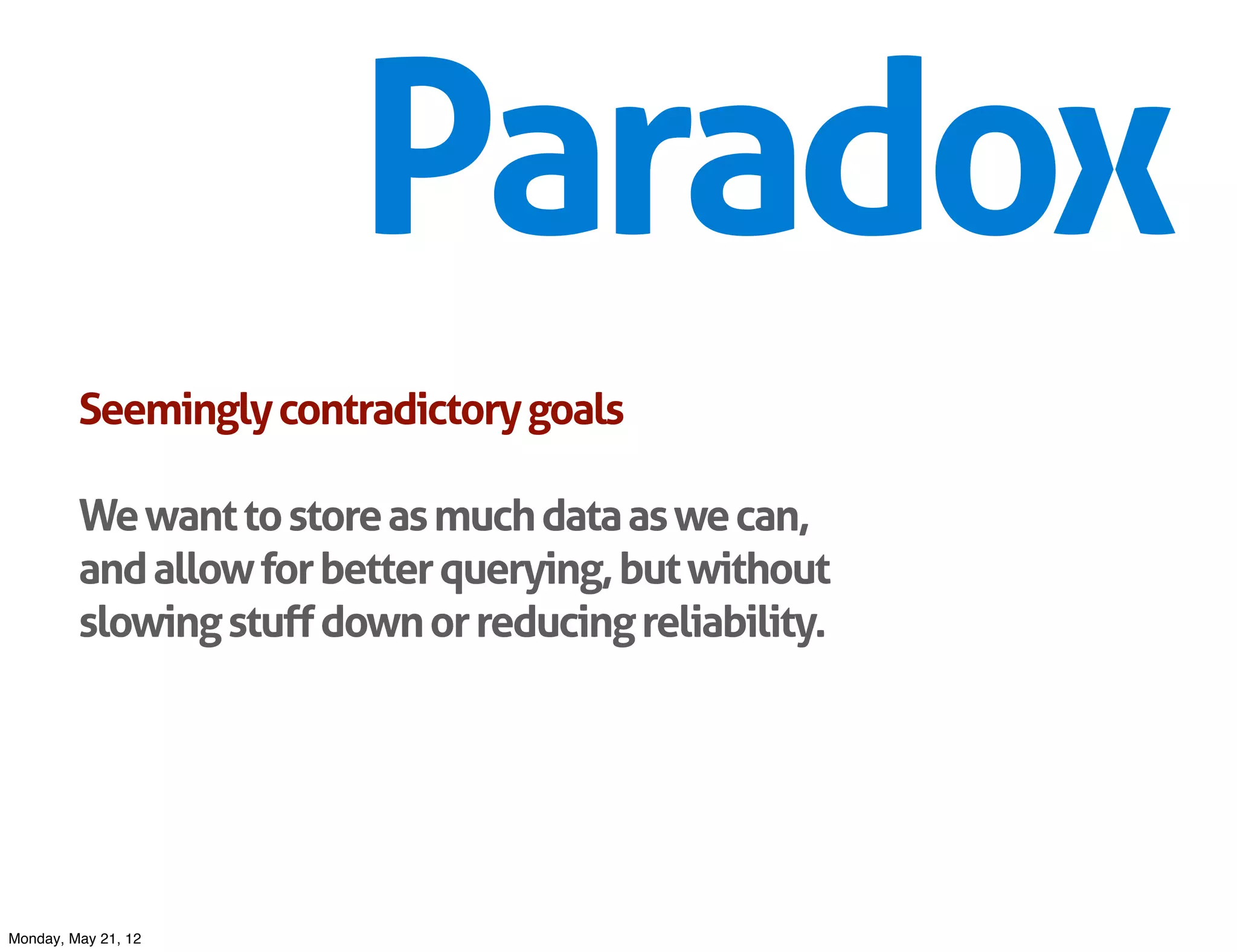 Paradox

Seemingly contradictory goals

We want to store as much data as we can, and allow for better querying, but without slowing stuff down or reducing reliability.

Monday, May 21, 12